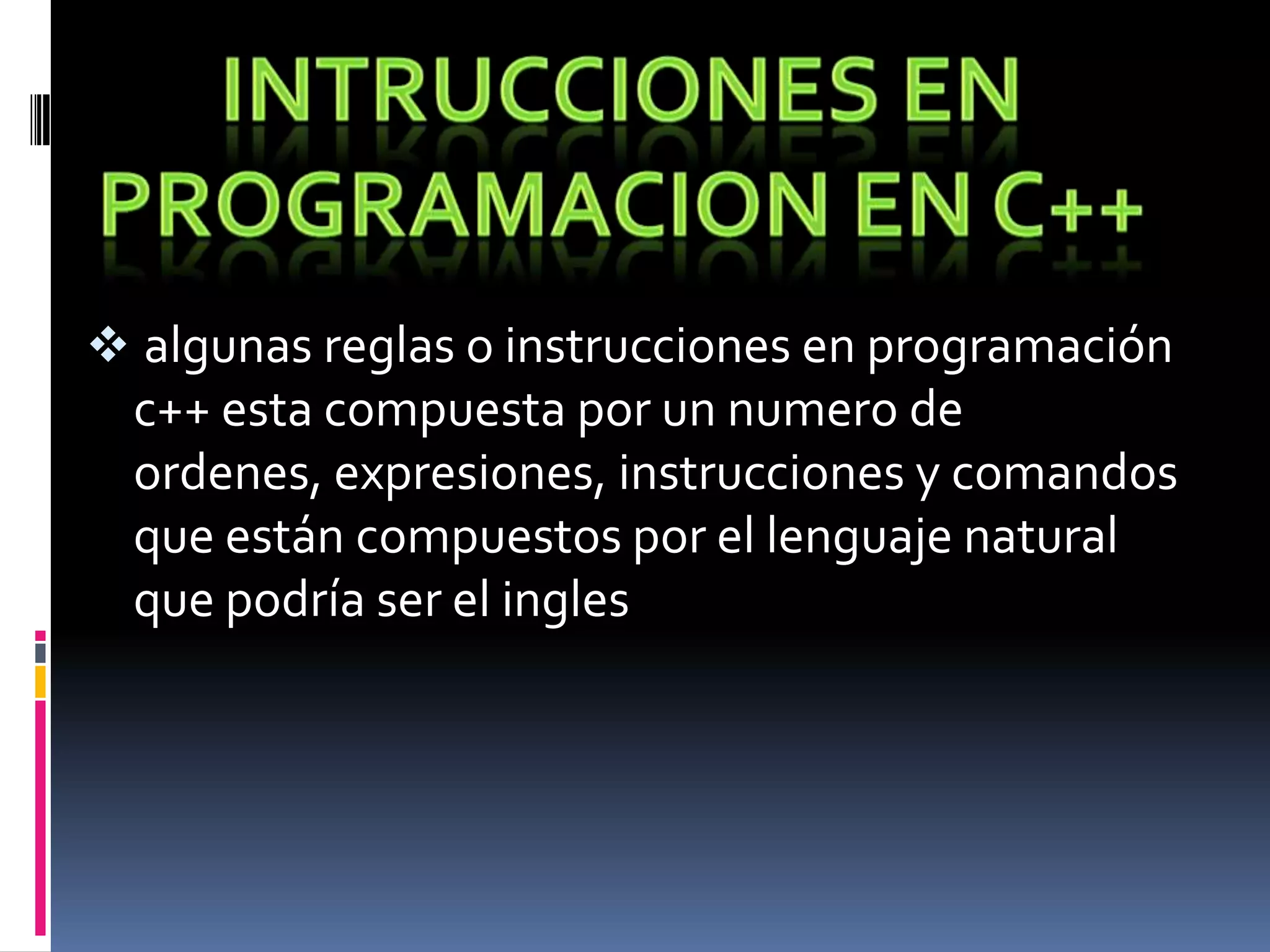 INTRUCCIONES EN PROGRAMACION EN C++

❖ algunas reglas o instrucciones en programación c++ esta compuesta por un numero de ordenes, expresiones, instrucciones y comandos que están compuestos por el lenguaje natural que podría ser el ingles